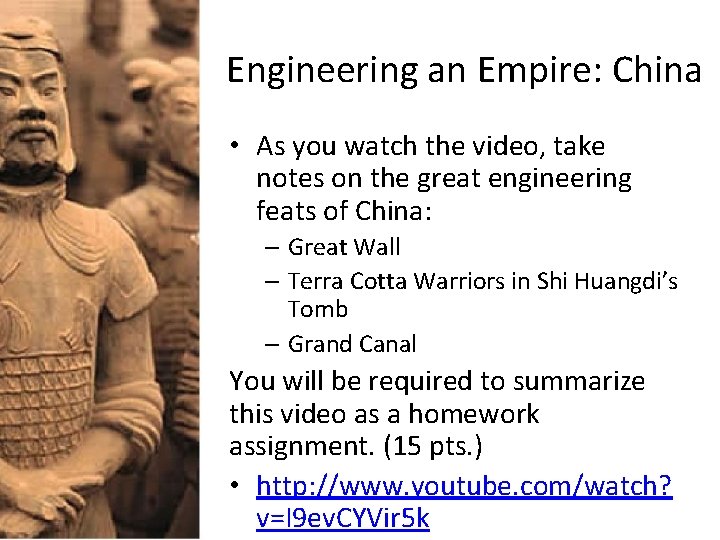 Engineering an Empire: China

• As you watch the video, take notes on the great engineering feats of China:
– Great Wall
– Terra Cotta Warriors in Shi Huangdi's Tomb
– Grand Canal

You will be required to summarize this video as a homework assignment. (15 pts.)

• http://www.youtube.com/watch?v=l9evCYVir5k